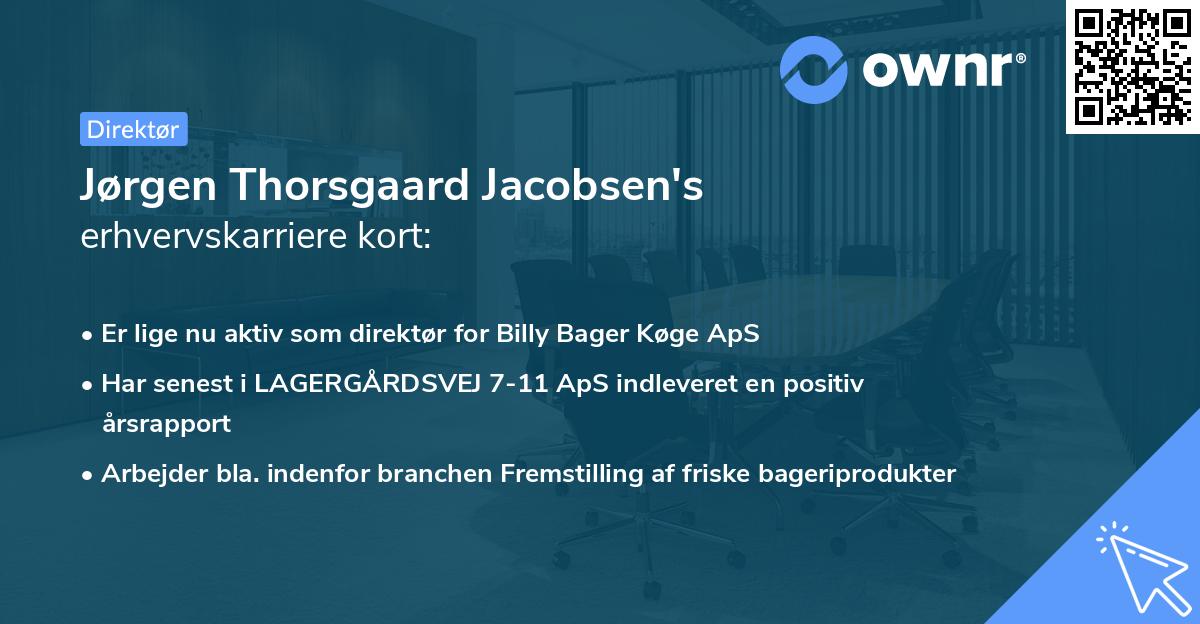 ownr®

Direktør

Jørgen Thorsgaard Jacobsen's erhvervskarriere kort:

• Er lige nu aktiv som direktør for Billy Bager Køge ApS
• Har senest i LAGERGÅRDSVEJ 7-11 ApS indleveret en positiv årsrapport
• Arbejder bla. indenfor branchen Fremstilling af friske bageriprodukter